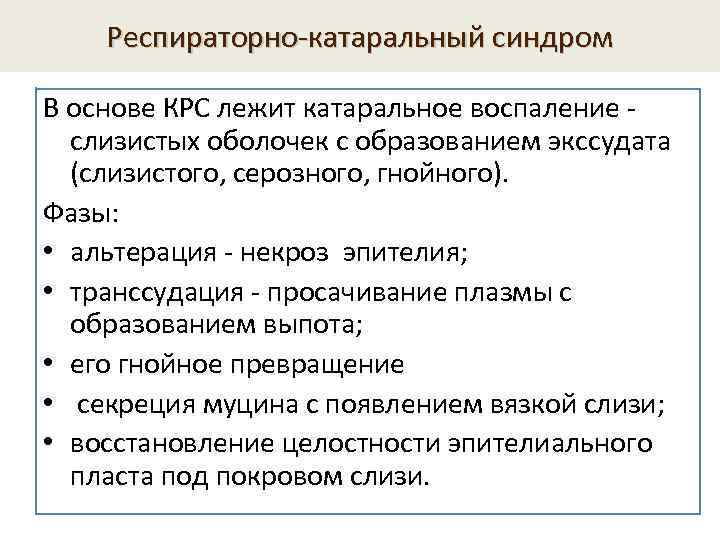 Респираторно-катаральный синдром

В основе КРС лежит катаральное воспаление - слизистых оболочек с образованием экссудата (слизистого, серозного, гнойного).

Фазы:

• альтерация - некроз эпителия;
• транссудация - просачивание плазмы с образованием выпота;
• его гнойное превращение
• секреция муцина с появлением вязкой слизи;
• восстановление целостности эпителиального пласта под покровом слизи.